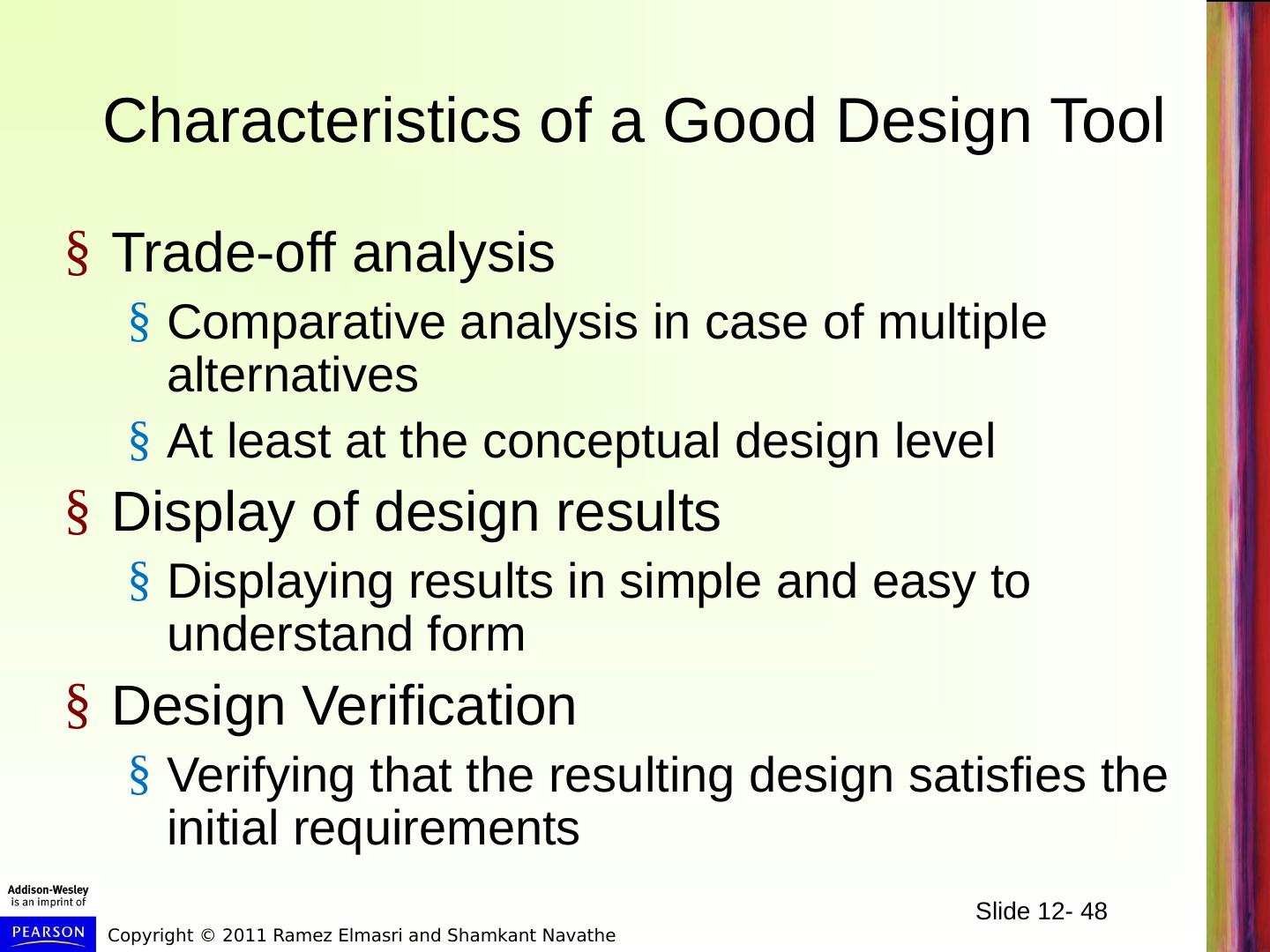 Characteristics of a Good Design Tool

§ Trade-off analysis

§ Comparative analysis in case of multiple alternatives

§ At least at the conceptual design level

§ Display of design results

§ Displaying results in simple and easy to understand form

§ Design Verification

§ Verifying that the resulting design satisfies the initial requirements

Addison-Wesley is an imprint of

PEARSON

Copyright © 2011 Ramez Elmasri and Shamkant Navathe

Slide 12- 48